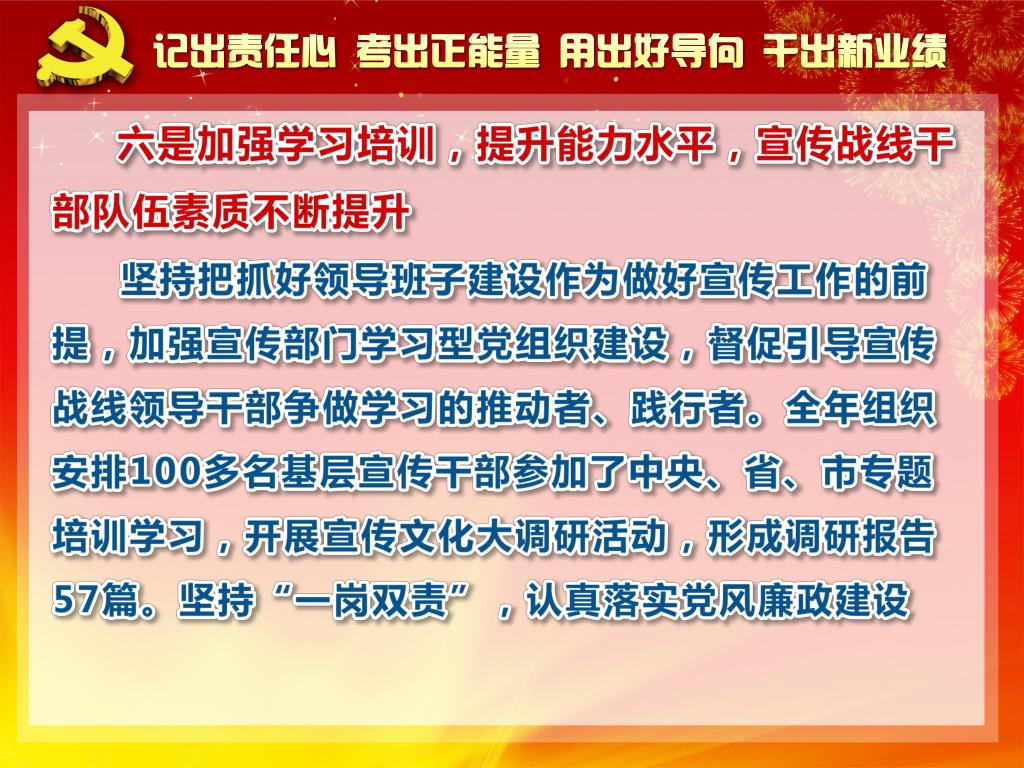 记出责任心 考出正能量 用出好导向 干出新业绩

六是加强学习培训，提升能力水平，宣传战线干部队伍素质不断提升

坚持把抓好领导班子建设作为做好宣传工作的前提，加强宣传部门学习型党组织建设，督促引导宣传战线领导干部争做学习的推动者、践行者。全年组织安排100多名基层宣传干部参加了中央、省、市专题培训学习，开展宣传文化大调研活动，形成调研报告57篇。坚持“一岗双责”，认真落实党风廉政建设